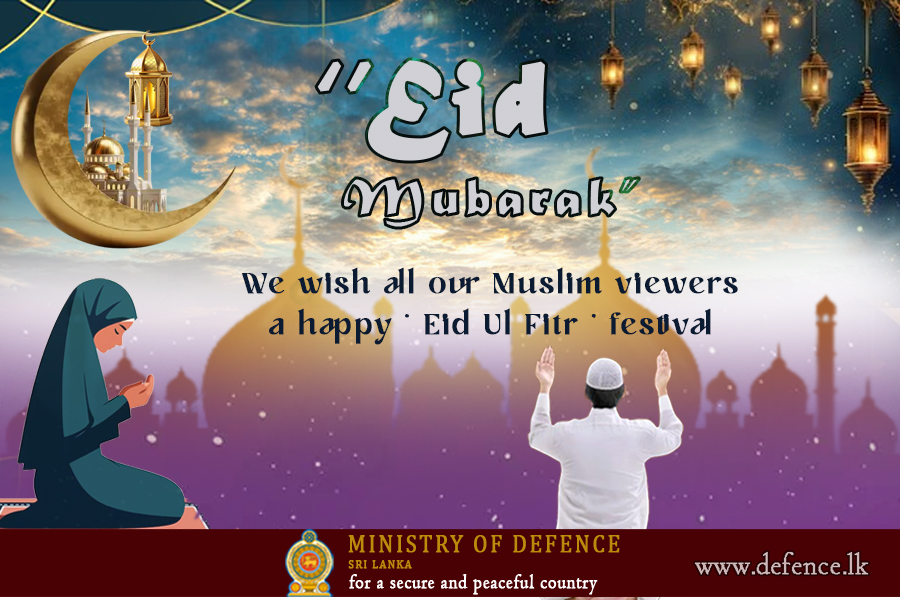 "Eid Mubarak"

We wish all our Muslim viewers a happy ' Eid Ul Fitr ' festival

MINISTRY OF DEFENCE
SRI LANKA
for a secure and peaceful country

www.defence.lk